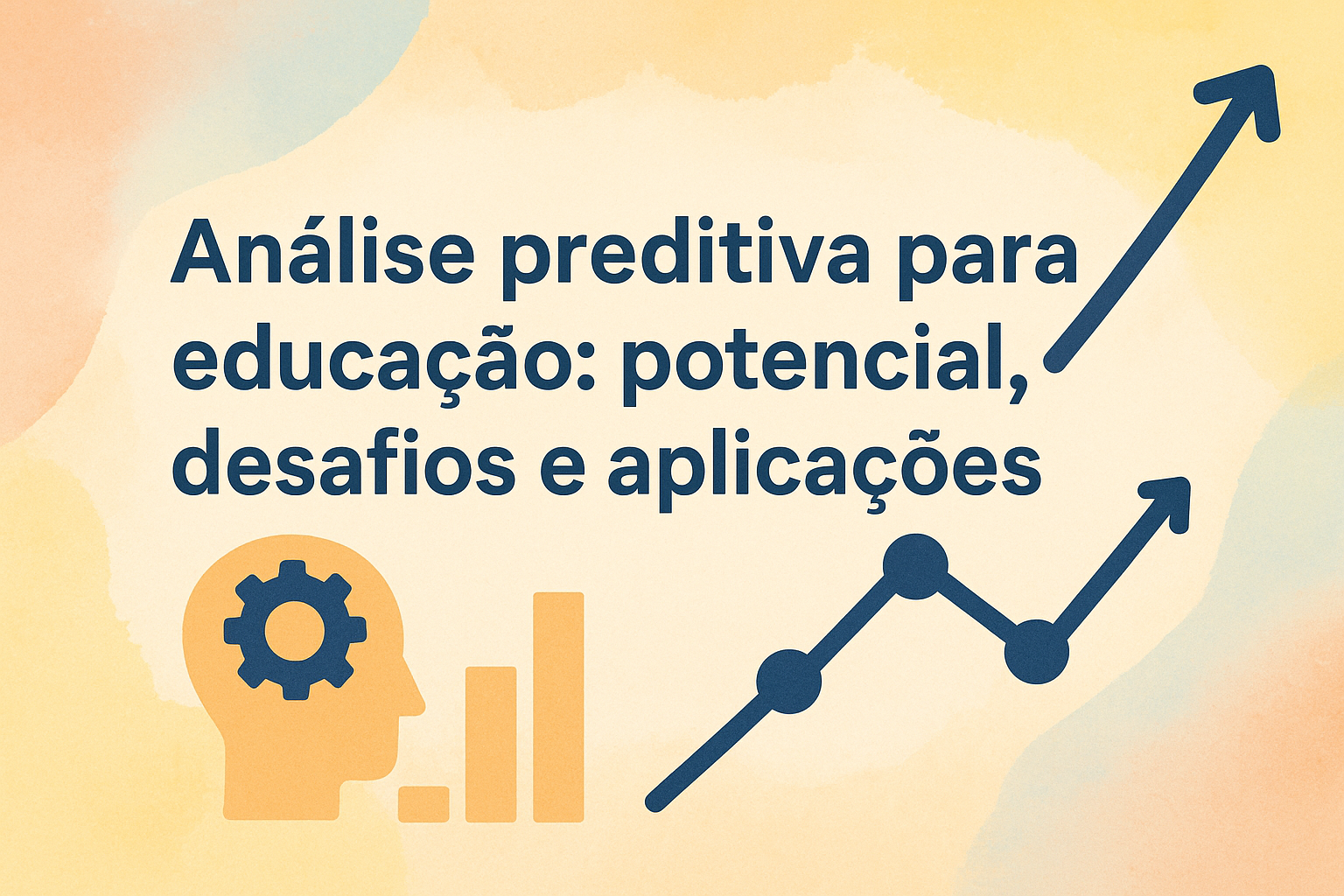 Análise preditiva para educação: potencial, desafios e aplicações